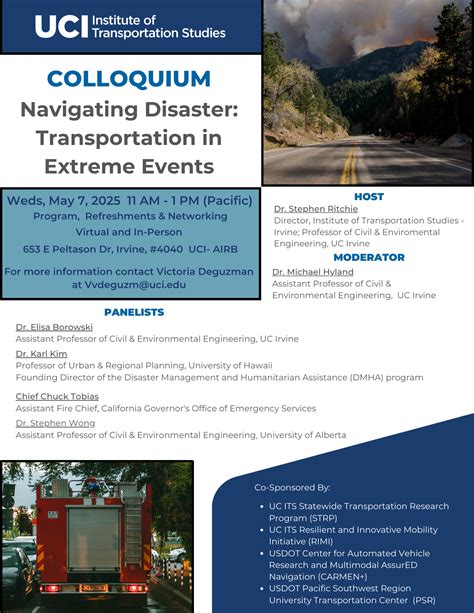 UCI Institute of Transportation Studies

COLLOQUIUM
Navigating Disaster: Transportation in Extreme Events

Weds, May 7, 2025 11 AM - 1 PM (Pacific)
Program, Refreshments & Networking
Virtual and In-Person
653 E Peltason Dr, Irvine, #4040 UCI- AIRB
For more information contact Victoria Deguzman at Vvdeguzm@uci.edu

HOST
Dr. Stephen Ritchie
Director, Institute of Transportation Studies - Irvine; Professor of Civil & Enviromental Engineering, UC Irvine

MODERATOR
Dr. Michael Hyland
Assistant Professor of Civil & Environmental Engineering, UC Irvine

PANELISTS
Dr. Elisa Borowski
Assistant Professor of Civil & Environmental Engineering, UC Irvine
Dr. Karl Kim
Professor of Urban & Regional Planning, University of Hawaii
Founding Director of the Disaster Management and Humanitarian Assistance (DMHA) program
Chief Chuck Tobias
Assistant Fire Chief, California Governor's Office of Emergency Services
Dr. Stephen Wong
Assistant Professor of Civil & Environmental Engineering, University of Alberta

Co-Sponsored By:
• UC ITS Statewide Transportation Research Program (STRP)
• UC ITS Resilient and Innovative Mobility Initiative (RIMI)
• USDOT Center for Automated Vehicle Research and Multimodal AssurED Navigation (CARMEN+)
• USDOT Pacific Southwest Region University Transportation Center (PSR)